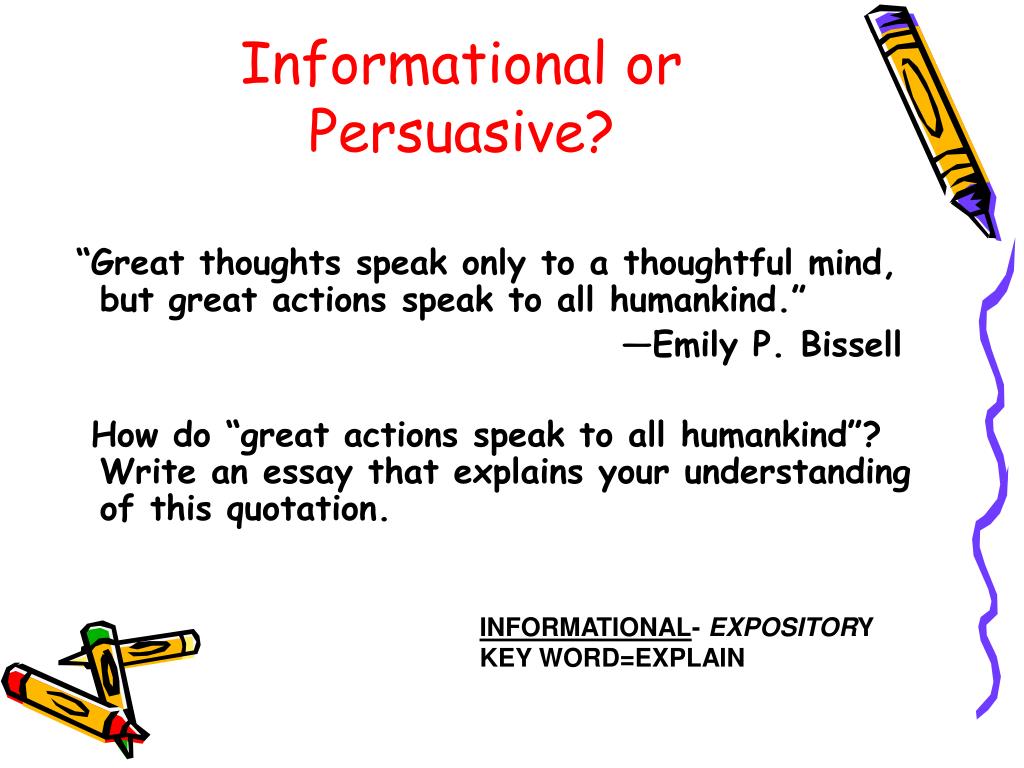 Informational or Persuasive?

“Great thoughts speak only to a thoughtful mind, but great actions speak to all humankind.”

—Emily P. Bissell

How do “great actions speak to all humankind”? Write an essay that explains your understanding of this quotation.

INFORMATIONAL- EXPOSITORY
KEY WORD=EXPLAIN